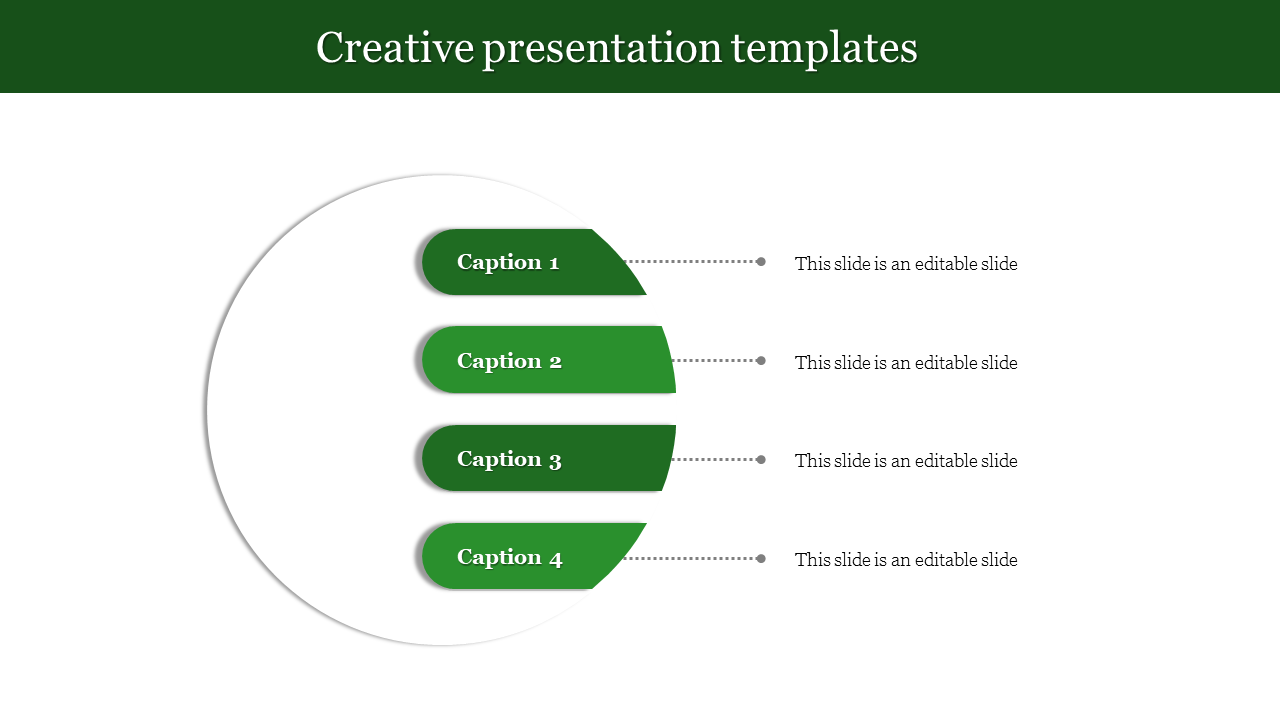 Creative presentation templates

Caption 1

This slide is an editable slide

Caption 2

This slide is an editable slide

Caption 3

This slide is an editable slide

Caption 4

This slide is an editable slide